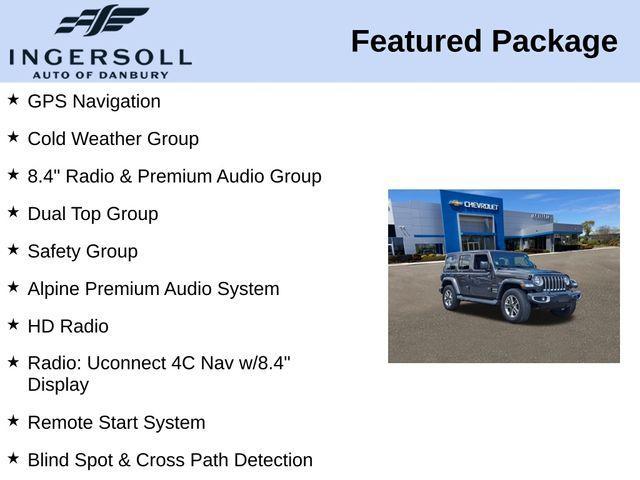 INGERSOLL
AUTO OF DANBURY

Featured Package

★ GPS Navigation

★ Cold Weather Group

★ 8.4" Radio & Premium Audio Group

★ Dual Top Group

★ Safety Group

★ Alpine Premium Audio System

★ HD Radio

★ Radio: Uconnect 4C Nav w/8.4" Display

★ Remote Start System

★ Blind Spot & Cross Path Detection

CHEVROLET